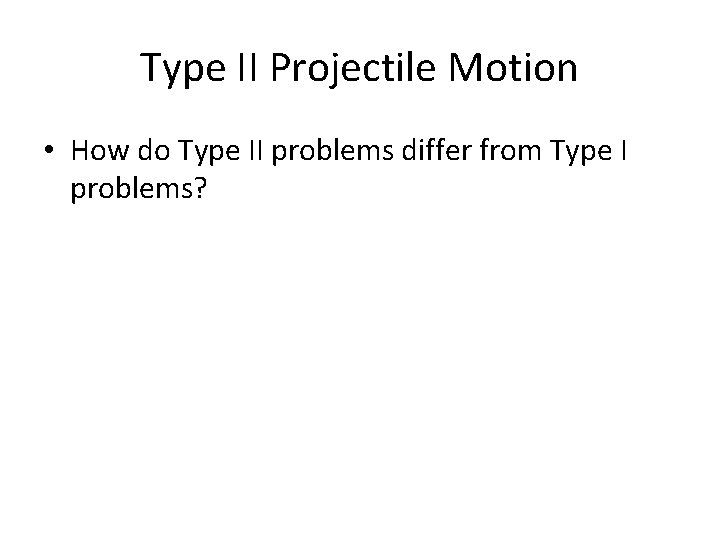 Type II Projectile Motion

• How do Type II problems differ from Type I problems?